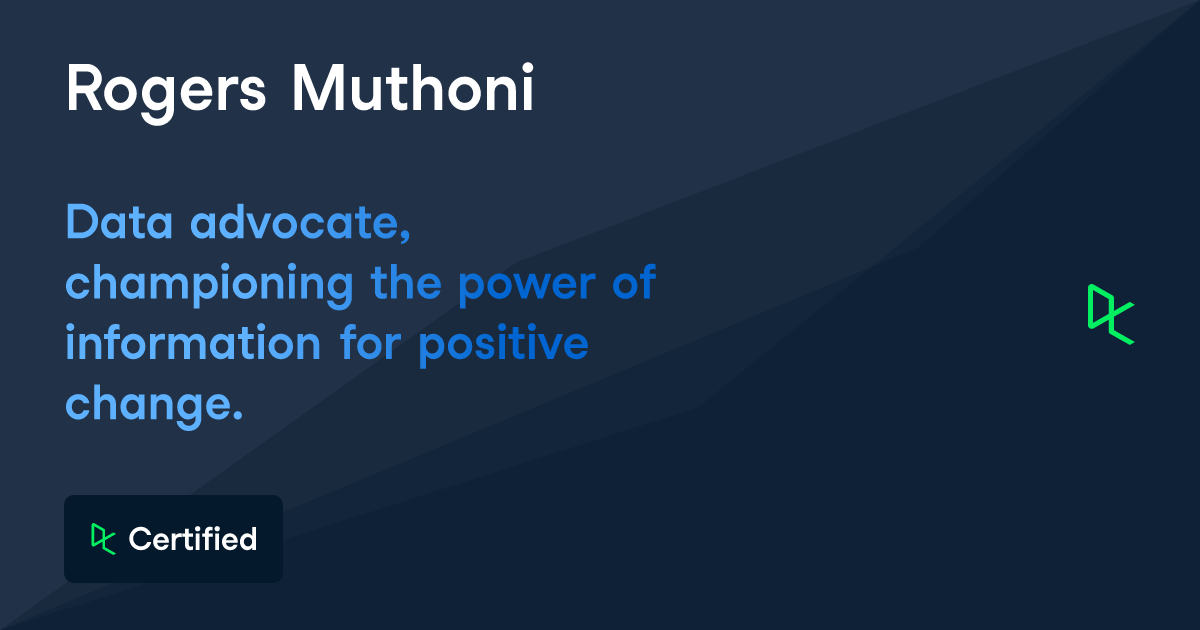 Rogers Muthoni

Data advocate, championing the power of information for positive change.

Certified